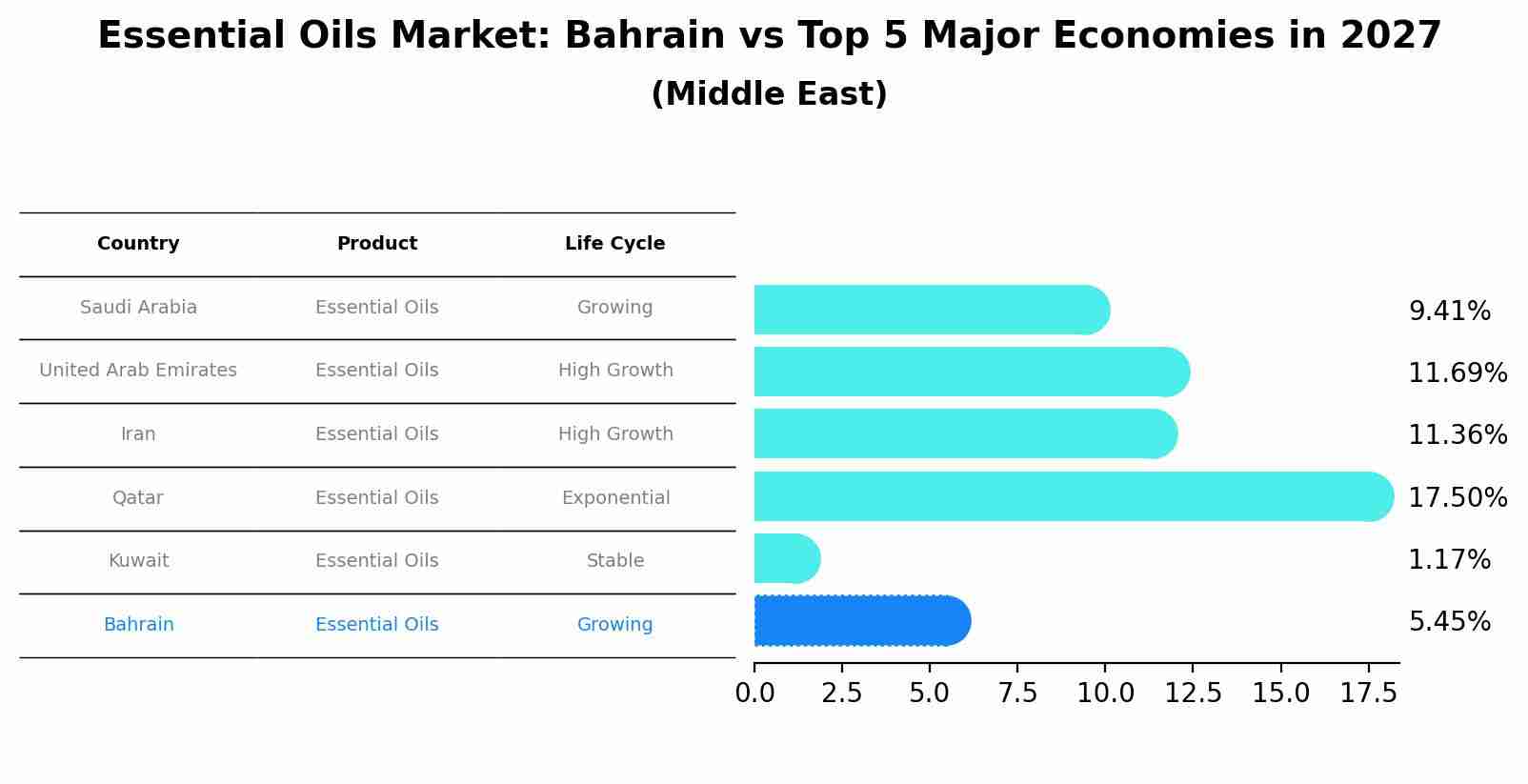 Essential Oils Market: Bahrain vs Top 5 Major Economies in 2027
(Middle East)

| Country | Product | Life Cycle |
|---|---|---|
| Saudi Arabia | Essential Oils | Growing |
| United Arab Emirates | Essential Oils | High Growth |
| Iran | Essential Oils | High Growth |
| Qatar | Essential Oils | Exponential |
| Kuwait | Essential Oils | Stable |
| Bahrain | Essential Oils | Growing |

9.41%
11.69%
11.36%
17.50%
1.17%
5.45%

0.0 2.5 5.0 7.5 10.0 12.5 15.0 17.5